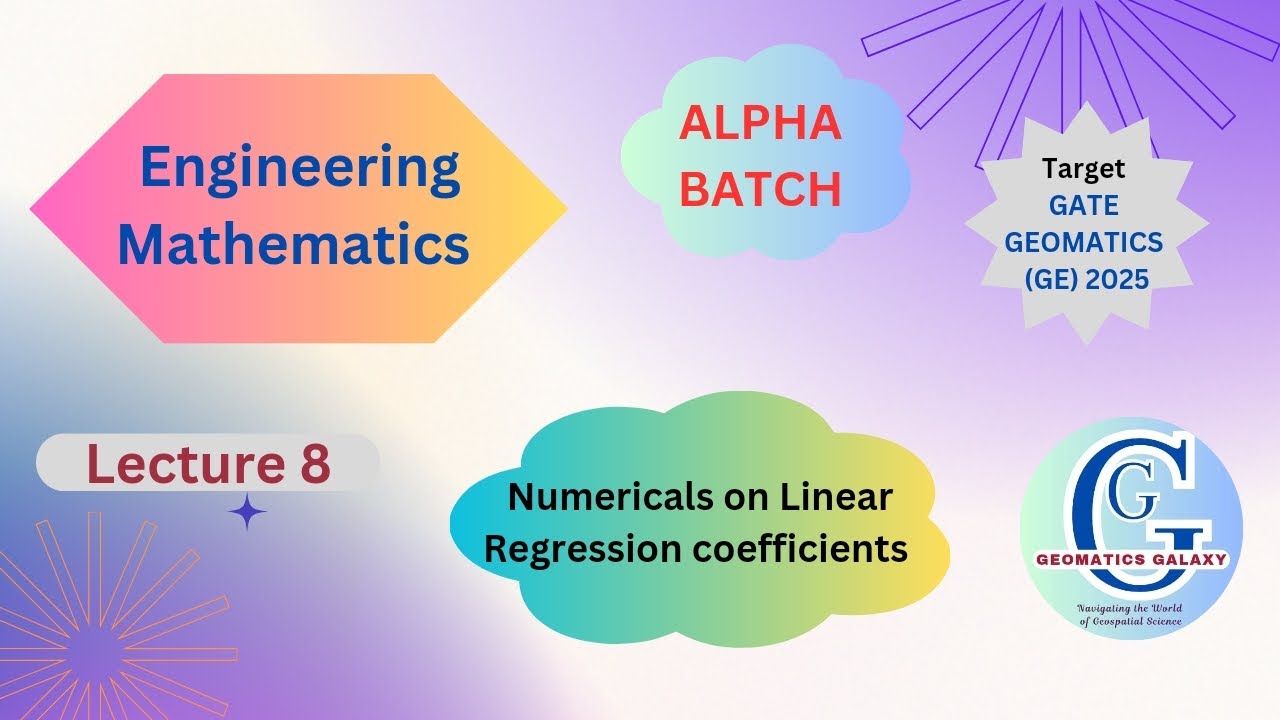 Engineering Mathematics

ALPHA BATCH

Target GATE GEOMATICS (GE) 2025

Lecture 8

Numericals on Linear Regression coefficients

GG
GEOMATICS GALAXY
Navigating the World of Geospatial Science